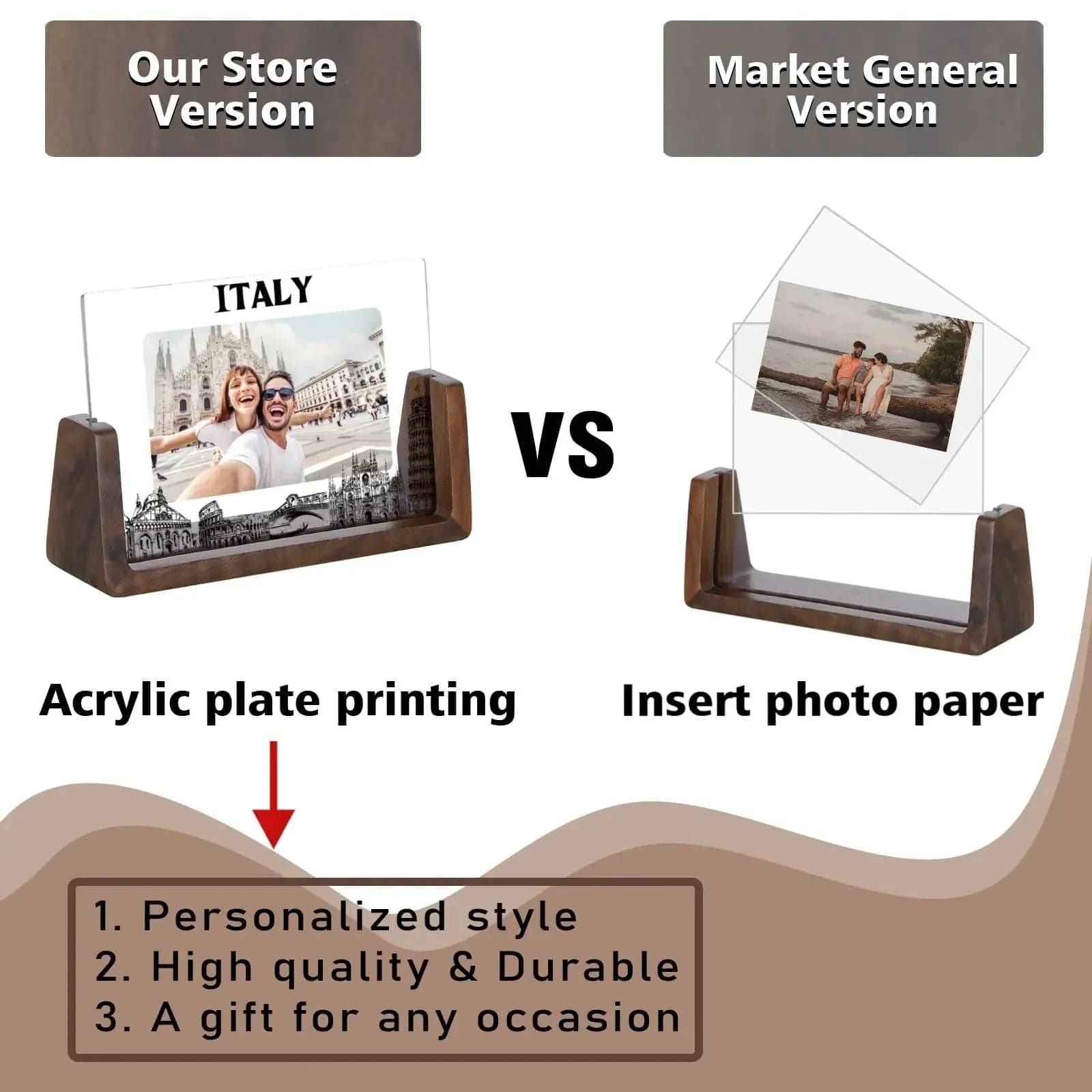 Our Store Version

Market General Version

ITALY

VS

Acrylic plate printing

Insert photo paper

1. Personalized style
2. High quality & Durable
3. A gift for any occasion